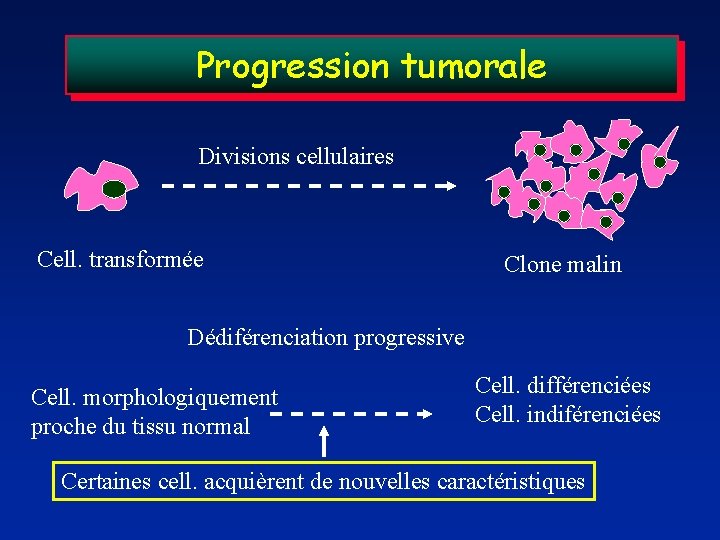 Progression tumorale

Divisions cellulaires

Cell. transformée

Clone malin

Dédiférenciation progressive

Cell. morphologiquement proche du tissu normal

Cell. différenciées
Cell. indiférenciées

Certaines cell. acquièrent de nouvelles caractéristiques